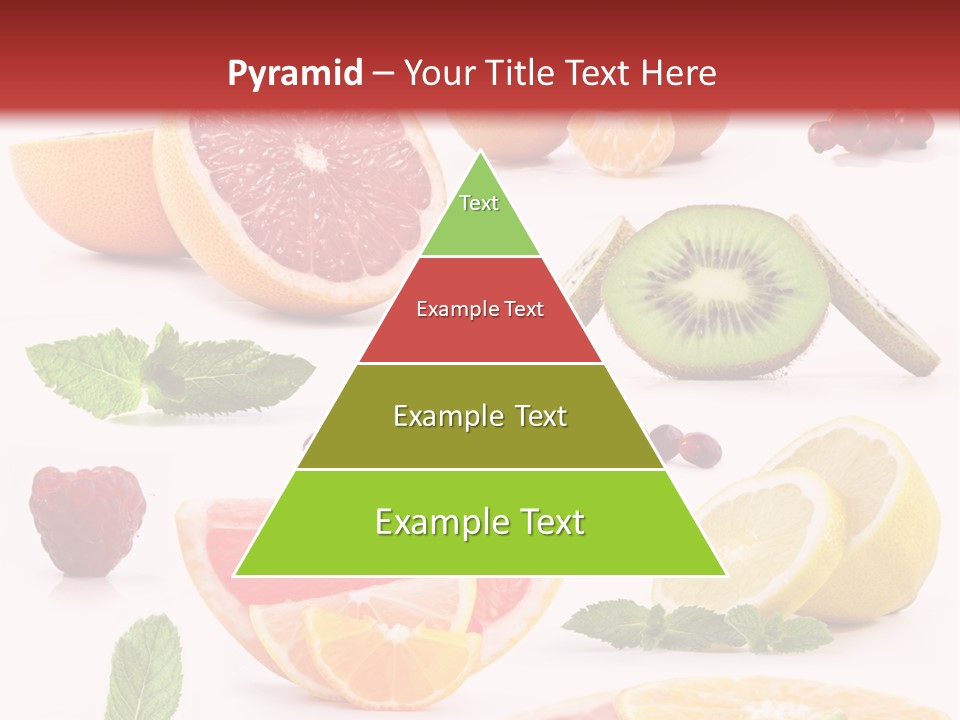 Pyramid – Your Title Text Here

Text

Example Text

Example Text

Example Text